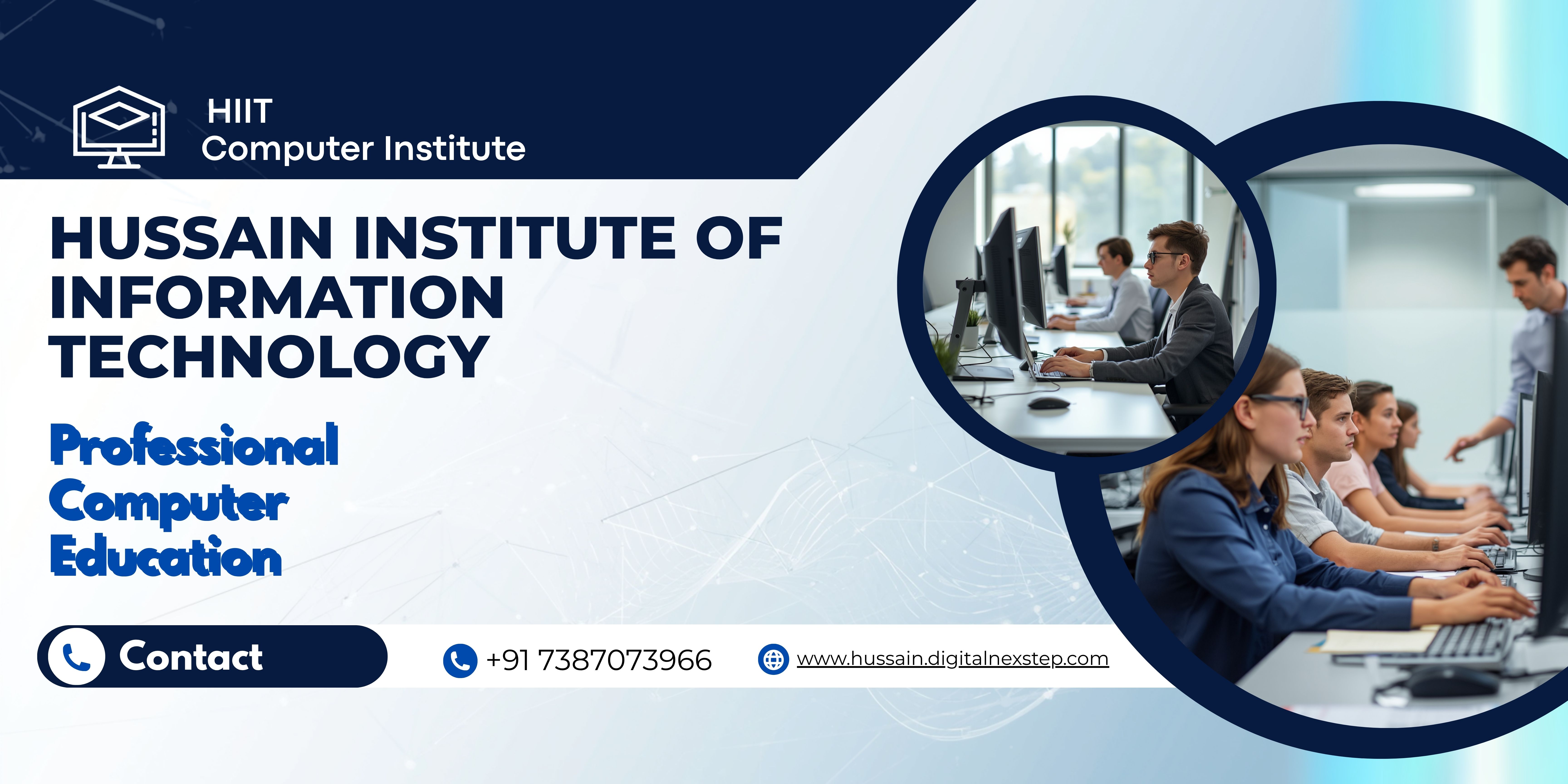 HIIT
Computer Institute

HUSSAIN INSTITUTE OF INFORMATION TECHNOLOGY

Professional Computer Education

Contact

+91 7387073966

www.hussain.digitalnexstep.com